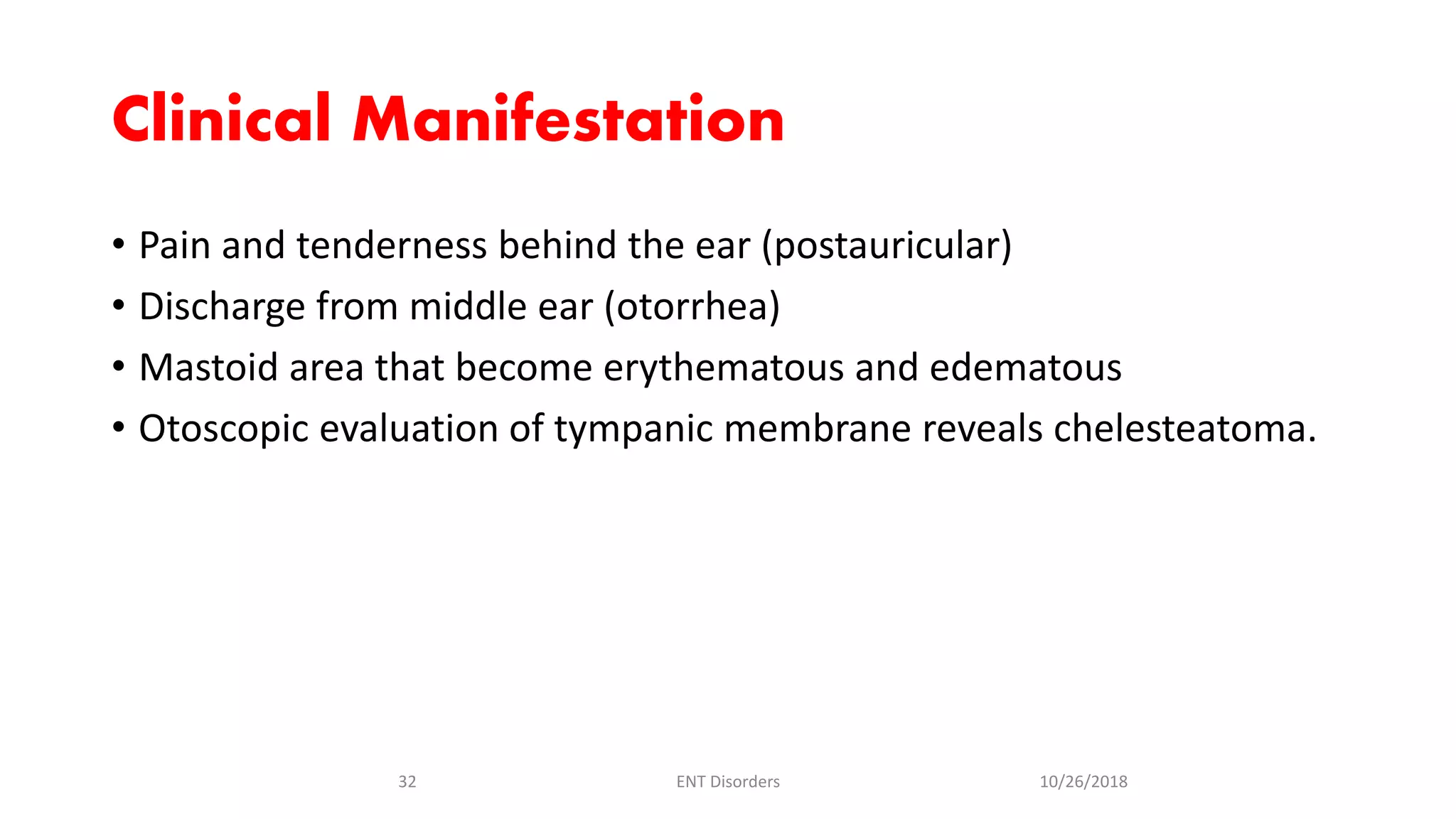 Clinical Manifestation

• Pain and tenderness behind the ear (postauricular)
• Discharge from middle ear (otorrhea)
• Mastoid area that become erythematous and edematous
• Otoscopic evaluation of tympanic membrane reveals chelesteatoma.

32

ENT Disorders

10/26/2018